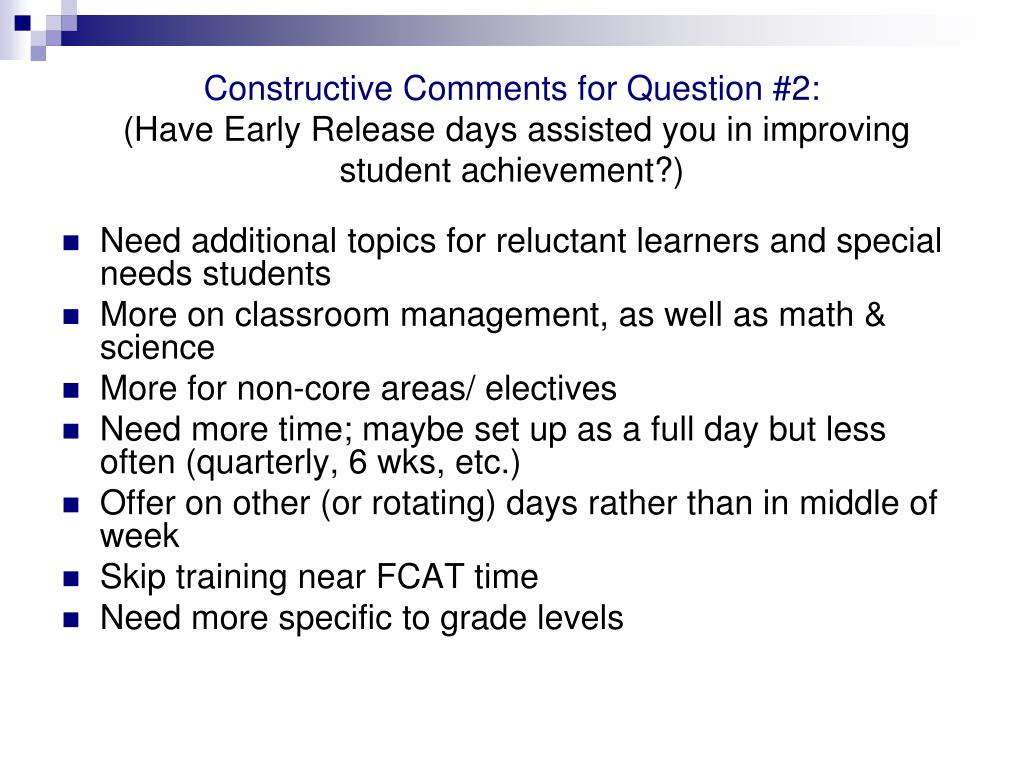 Constructive Comments for Question #2:
(Have Early Release days assisted you in improving student achievement?)

- Need additional topics for reluctant learners and special needs students
- More on classroom management, as well as math & science
- More for non-core areas/ electives
- Need more time; maybe set up as a full day but less often (quarterly, 6 wks, etc.)
- Offer on other (or rotating) days rather than in middle of week
- Skip training near FCAT time
- Need more specific to grade levels